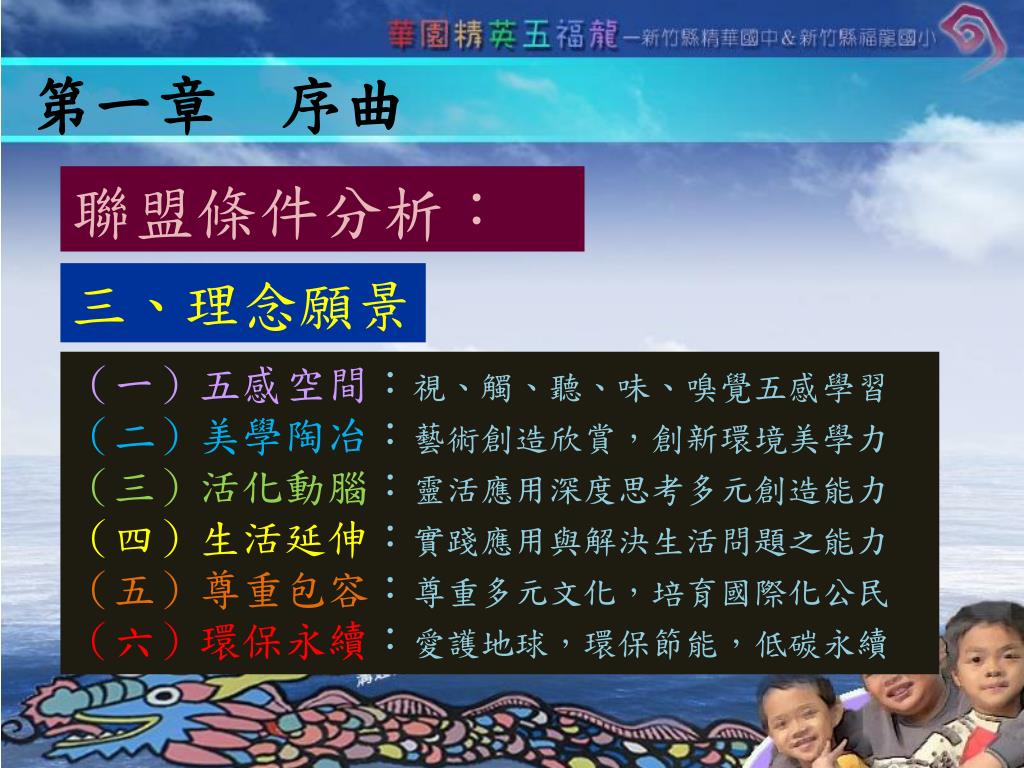 華園精英五福龍—新竹縣精華國中&新竹縣福龍國小

第一章　序曲

聯盟條件分析：

三、理念願景

（一）五感空間：視、觸、聽、味、嗅覺五感學習
（二）美學陶冶：藝術創造欣賞，創新環境美學力
（三）活化動腦：靈活應用深度思考多元創造能力
（四）生活延伸：實踐應用與解決生活問題之能力
（五）尊重包容：尊重多元文化，培育國際化公民
（六）環保永續：愛護地球，環保節能，低碳永續